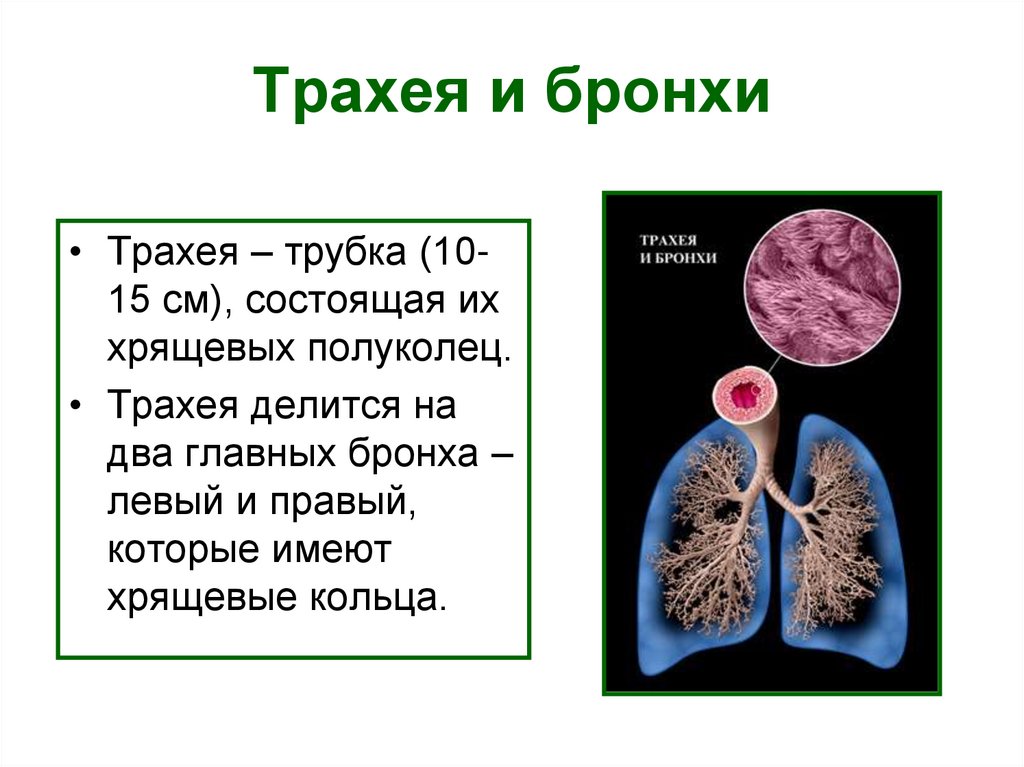 Трахея и бронхи

• Трахея – трубка (10-15 см), состоящая их хрящевых полуколец.
• Трахея делится на два главных бронха – левый и правый, которые имеют хрящевые кольца.

ТРАХЕЯ И БРОНХИ